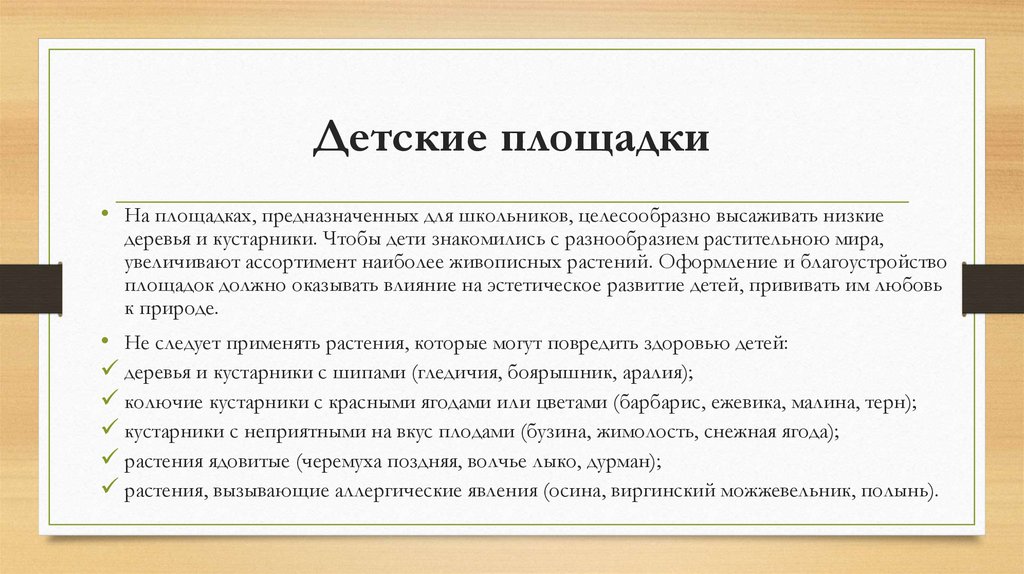 Детские площадки

• На площадках, предназначенных для школьников, целесообразно высаживать низкие деревья и кустарники. Чтобы дети знакомились с разнообразием растительною мира, увеличивают ассортимент наиболее живописных растений. Оформление и благоустройство площадок должно оказывать влияние на эстетическое развитие детей, прививать им любовь к природе.

• Не следует применять растения, которые могут повредить здоровью детей:
✓ деревья и кустарники с шипами (гледичия, боярышник, аралия);
✓ колючие кустарники с красными ягодами или цветами (барбарис, ежевика, малина, терн);
✓ кустарники с неприятными на вкус плодами (бузина, жимолость, снежная ягода);
✓ растения ядовитые (черемуха поздняя, волчье лыко, дурман);
✓ растения, вызывающие аллергические явления (осина, виргинский можжевельник, полынь).